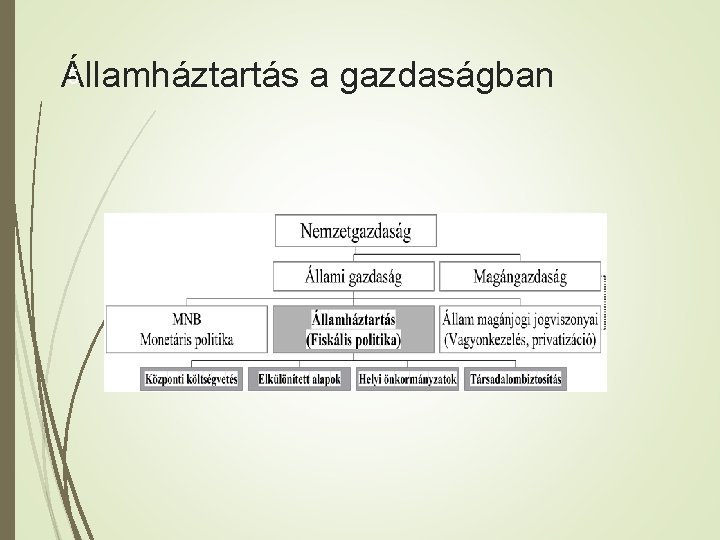 Államháztartás a gazdaságban

Nemzetgazdaság

Állami gazdaság

Magángazdaság

MNB
Monetáris politika

Államháztartás
(Fiskális politika)

Állam magánjogi jogviszonyai
(Vagyonkezelés, privatizáció)

Központi költségvetés

Elkülönített alapok

Helyi önkormányzatok

Társadalombiztosítás